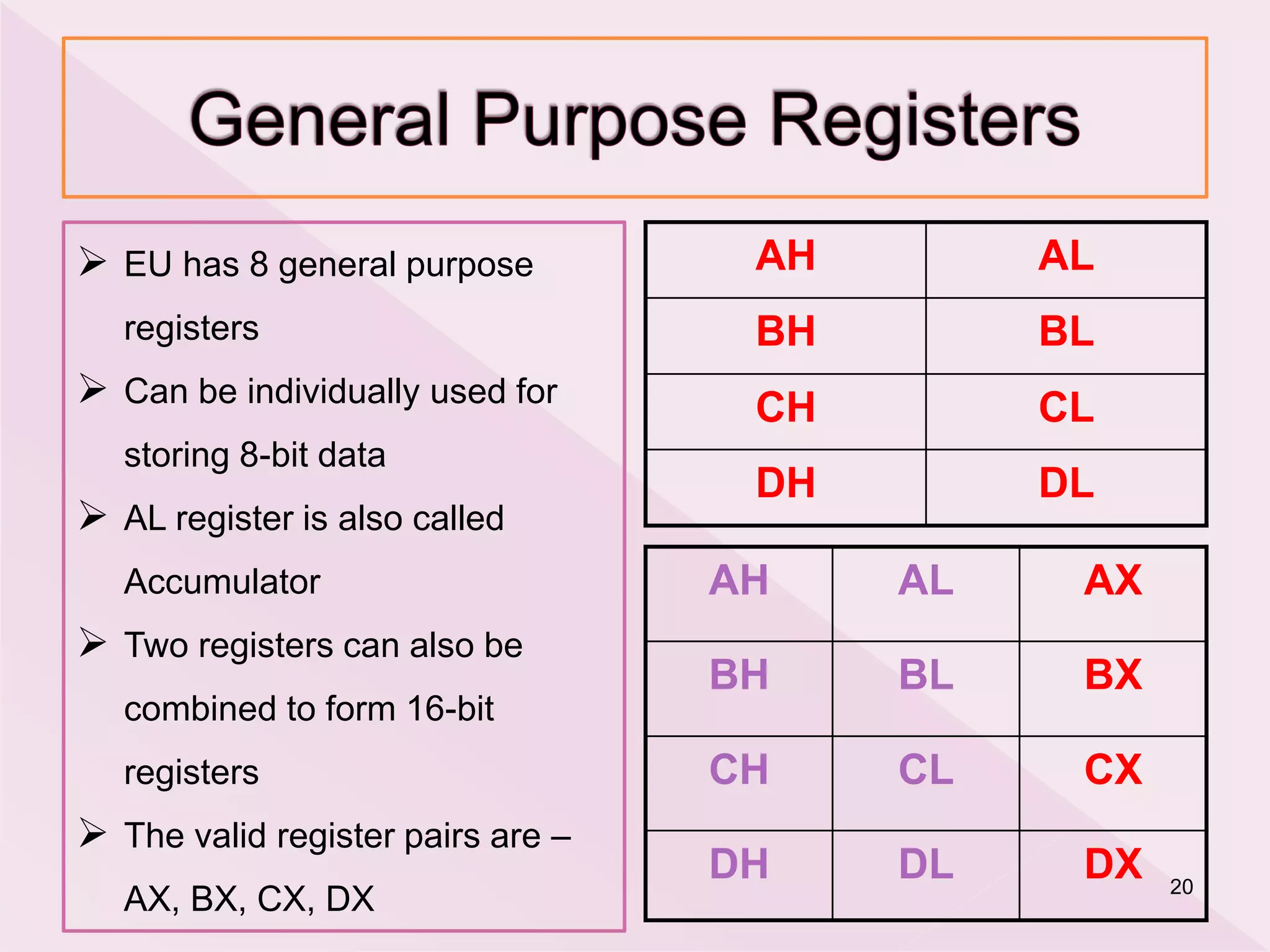 General Purpose Registers

➢ EU has 8 general purpose registers

➢ Can be individually used for storing 8-bit data

➢ AL register is also called Accumulator

➢ Two registers can also be combined to form 16-bit registers

➢ The valid register pairs are – AX, BX, CX, DX

| AH | AL |
|---|---|
| BH | BL |
| CH | CL |
| DH | DL |

| AH | AL | AX |
|---|---|---|
| BH | BL | BX |
| CH | CL | CX |
| DH | DL | DX |

20